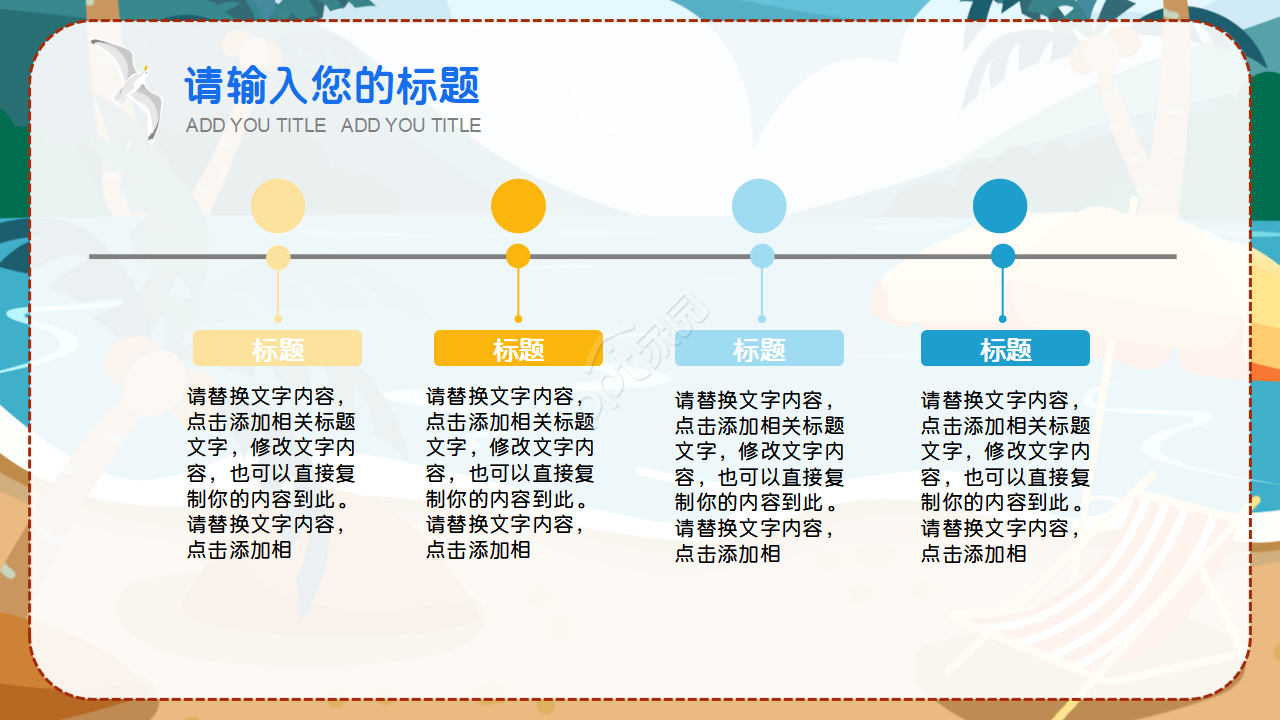 请输入您的标题
ADD YOU TITLE ADD YOU TITLE

标题

请替换文字内容，点击添加相关标题文字，修改文字内容，也可以直接复制你的内容到此。请替换文字内容，点击添加相

标题

请替换文字内容，点击添加相关标题文字，修改文字内容，也可以直接复制你的内容到此。请替换文字内容，点击添加相

标题

请替换文字内容，点击添加相关标题文字，修改文字内容，也可以直接复制你的内容到此。请替换文字内容，点击添加相

标题

请替换文字内容，点击添加相关标题文字，修改文字内容，也可以直接复制你的内容到此。请替换文字内容，点击添加相